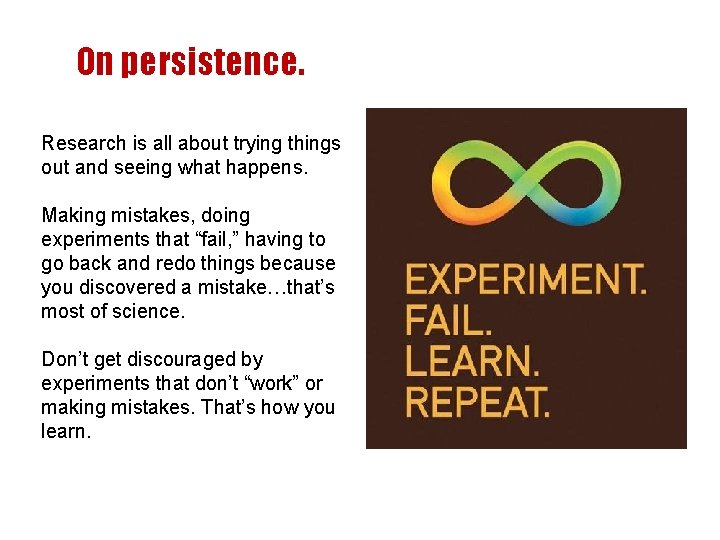 On persistence.

Research is all about trying things out and seeing what happens.

Making mistakes, doing experiments that “fail,” having to go back and redo things because you discovered a mistake…that’s most of science.

Don’t get discouraged by experiments that don’t “work” or making mistakes. That’s how you learn.

EXPERIMENT.
FAIL.
LEARN.
REPEAT.